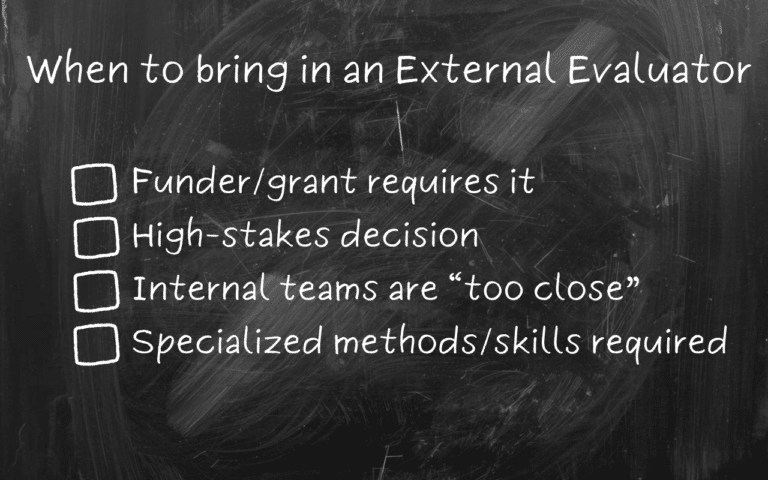 When to bring in an External Evaluator

☐ Funder/grant requires it
☐ High-stakes decision
☐ Internal teams are “too close”
☐ Specialized methods/skills required